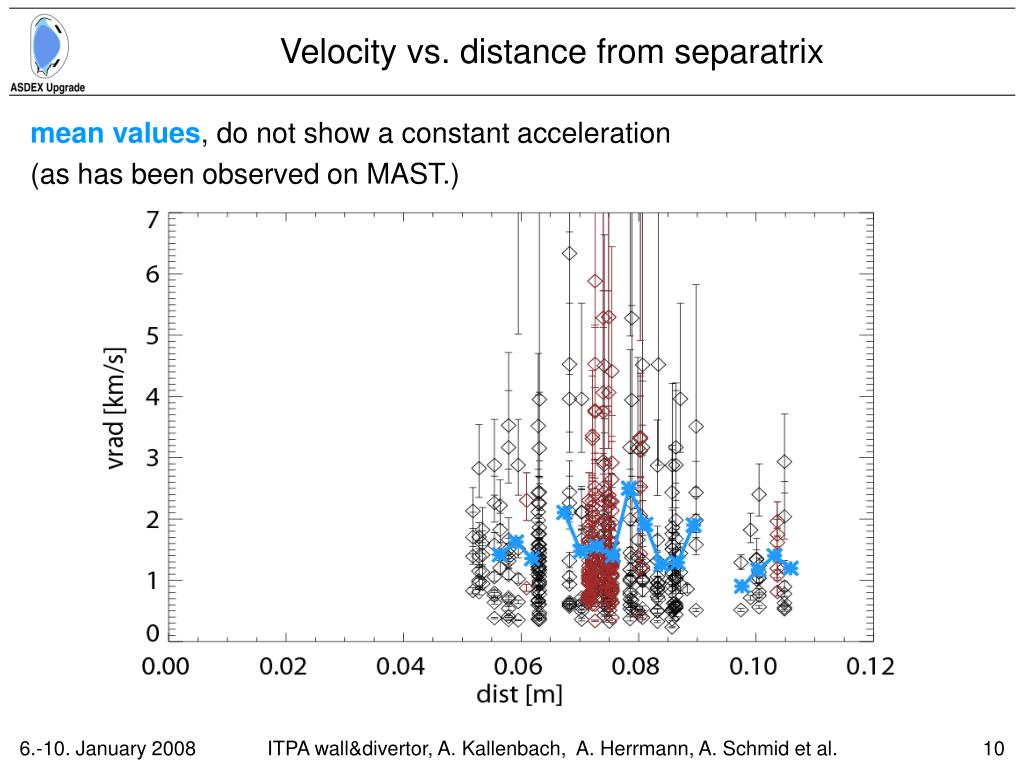 ASDEX Upgrade

Velocity vs. distance from separatrix

mean values, do not show a constant acceleration
(as has been observed on MAST.)

vrad [km/s]
7
6
5
4
3
2
1
0

0.00 0.02 0.04 0.06 0.08 0.10 0.12
dist [m]

6.-10. January 2008 ITPA wall&divertor, A. Kallenbach, A. Herrmann, A. Schmid et al. 10